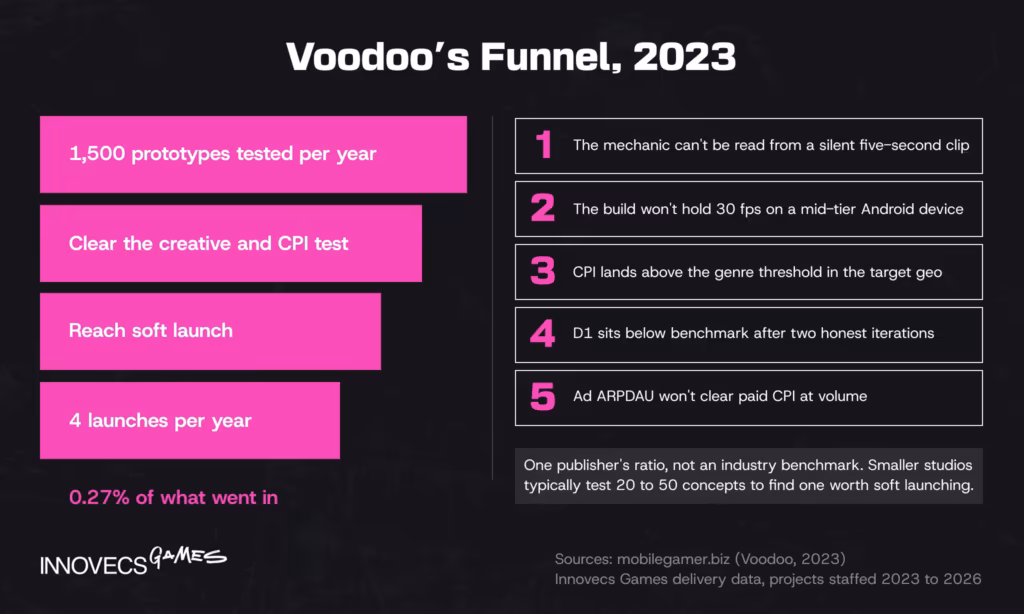 Voodoo's Funnel, 2023

1,500 prototypes tested per year

Clear the creative and CPI test

Reach soft launch

4 launches per year

0.27% of what went in

1 The mechanic can't be read from a silent five-second clip

2 The build won't hold 30 fps on a mid-tier Android device

3 CPI lands above the genre threshold in the target geo

4 D1 sits below benchmark after two honest iterations

5 Ad ARPDAU won't clear paid CPI at volume

One publisher's ratio, not an industry benchmark. Smaller studios typically test 20 to 50 concepts to find one worth soft launching.

INNOVECS GAMES

Sources: mobilegamer.biz (Voodoo, 2023)
Innovecs Games delivery data, projects staffed 2023 to 2026